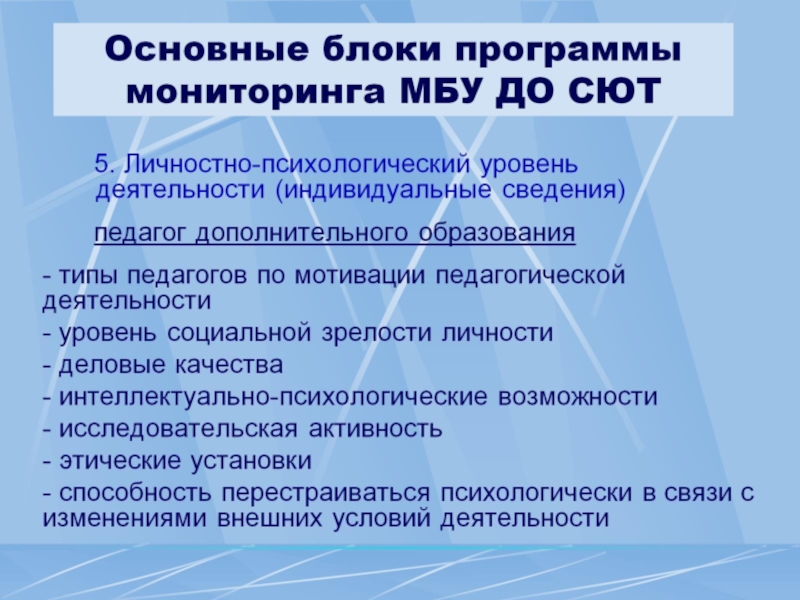 Основные блоки программы мониторинга МБУ ДО СЮТ

5. Личностно-психологический уровень деятельности (индивидуальные сведения)

педагог дополнительного образования

- типы педагогов по мотивации педагогической деятельности
- уровень социальной зрелости личности
- деловые качества
- интеллектуально-психологические возможности
- исследовательская активность
- этические установки
- способность перестраиваться психологически в связи с изменениями внешних условий деятельности